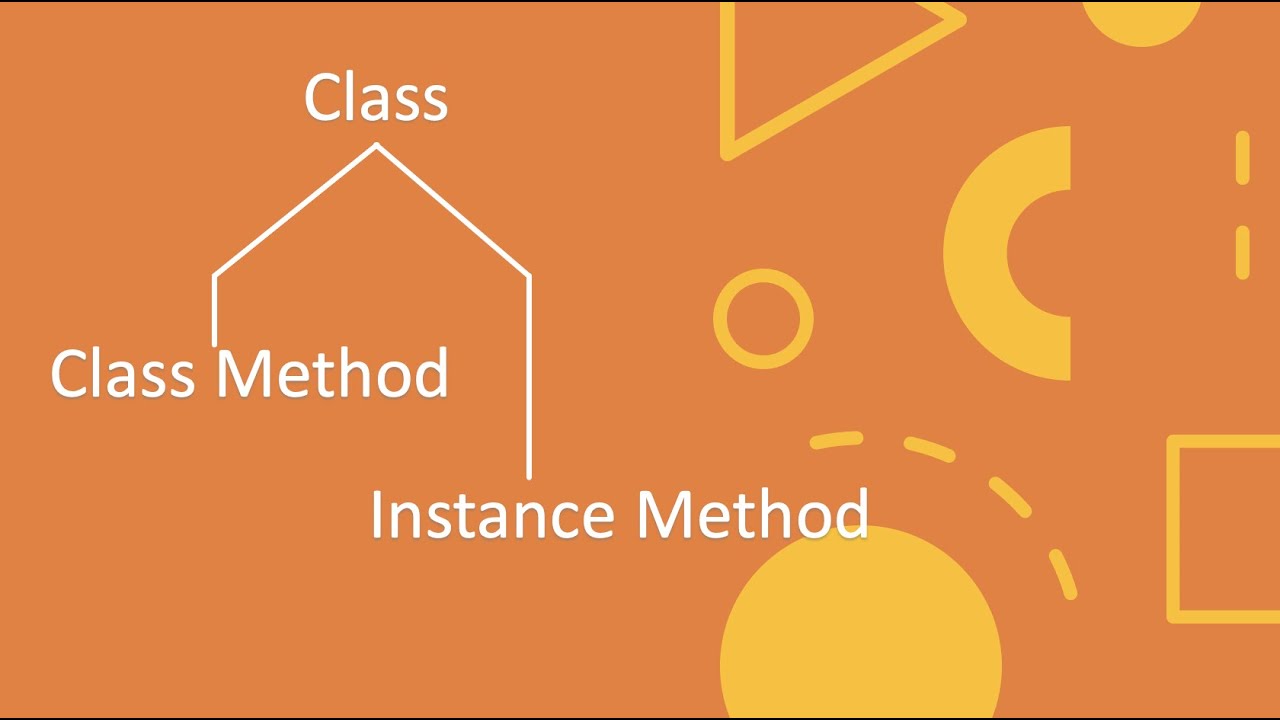 Class

Class Method

Instance Method